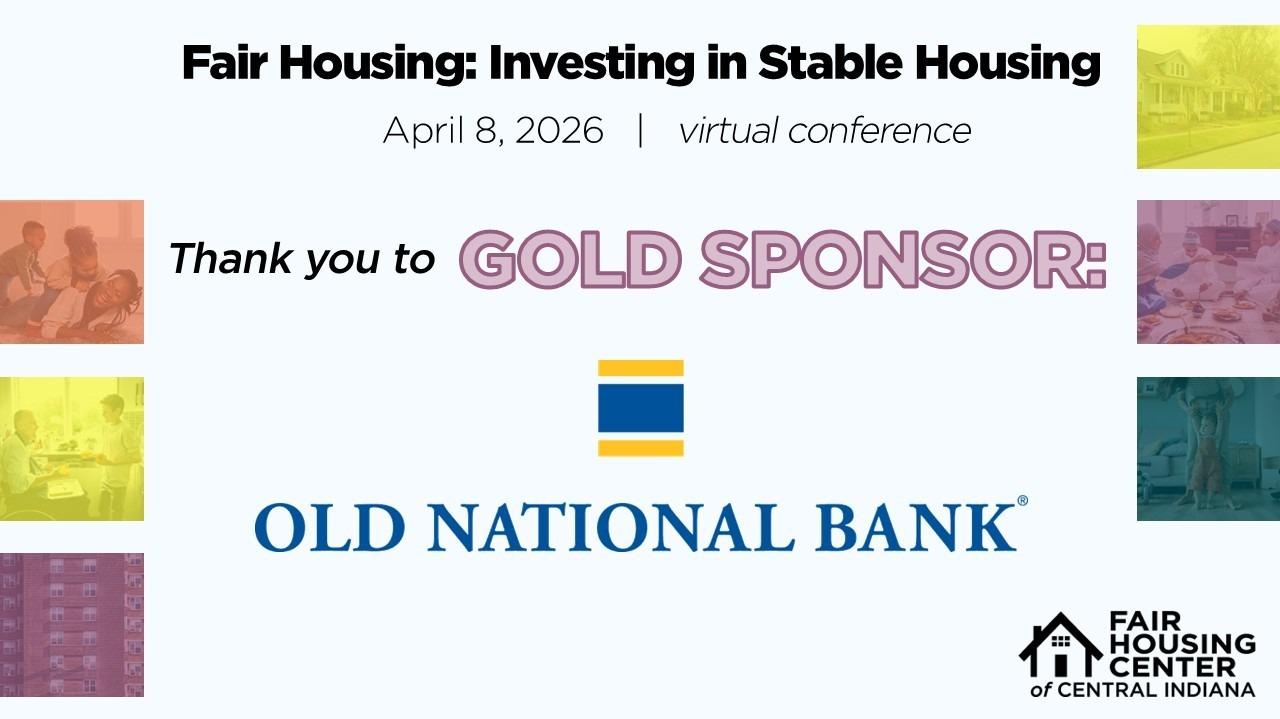 Fair Housing: Investing in Stable Housing

April 8, 2026 | virtual conference

Thank you to GOLD SPONSOR:

OLD NATIONAL BANK®

FAIR HOUSING CENTER of CENTRAL INDIANA